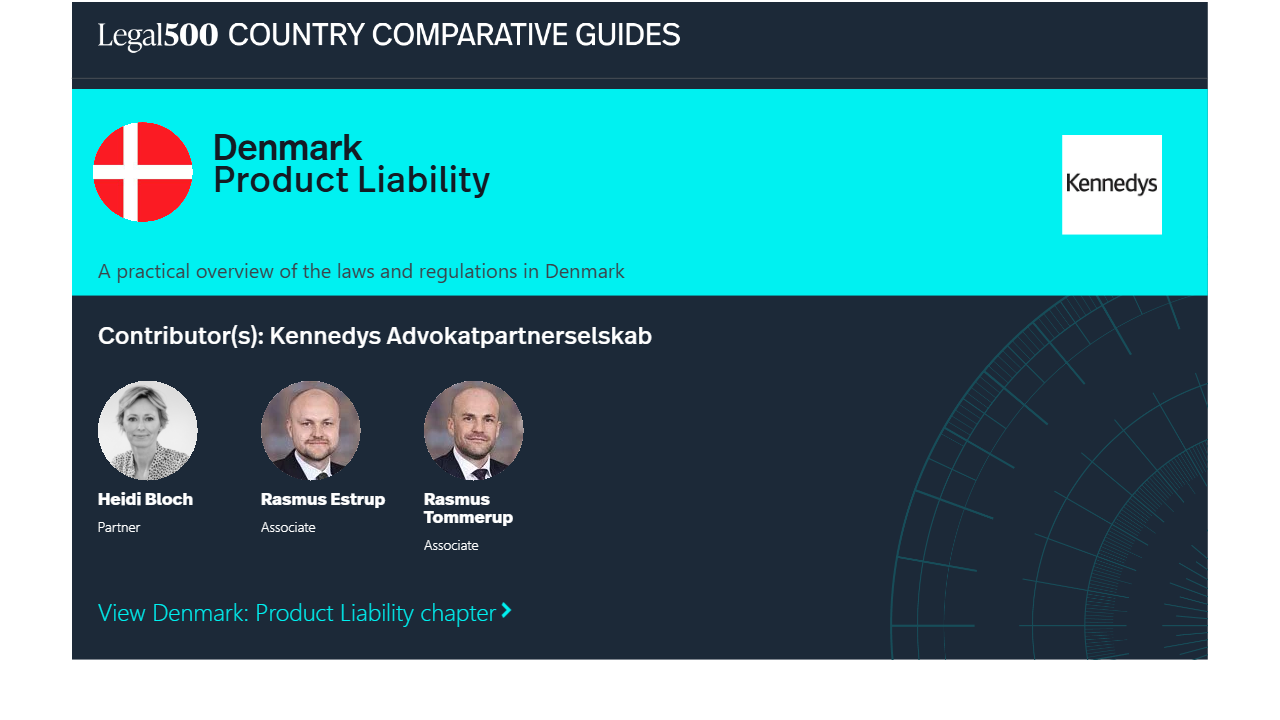 Legal500 COUNTRY COMPARATIVE GUIDES

Denmark
Product Liability

Kennedys

A practical overview of the laws and regulations in Denmark

Contributor(s): Kennedys Advokatpartnerselskab

Heidi Bloch
Partner

Rasmus Estrup
Associate

Rasmus Tommerup
Associate

View Denmark: Product Liability chapter